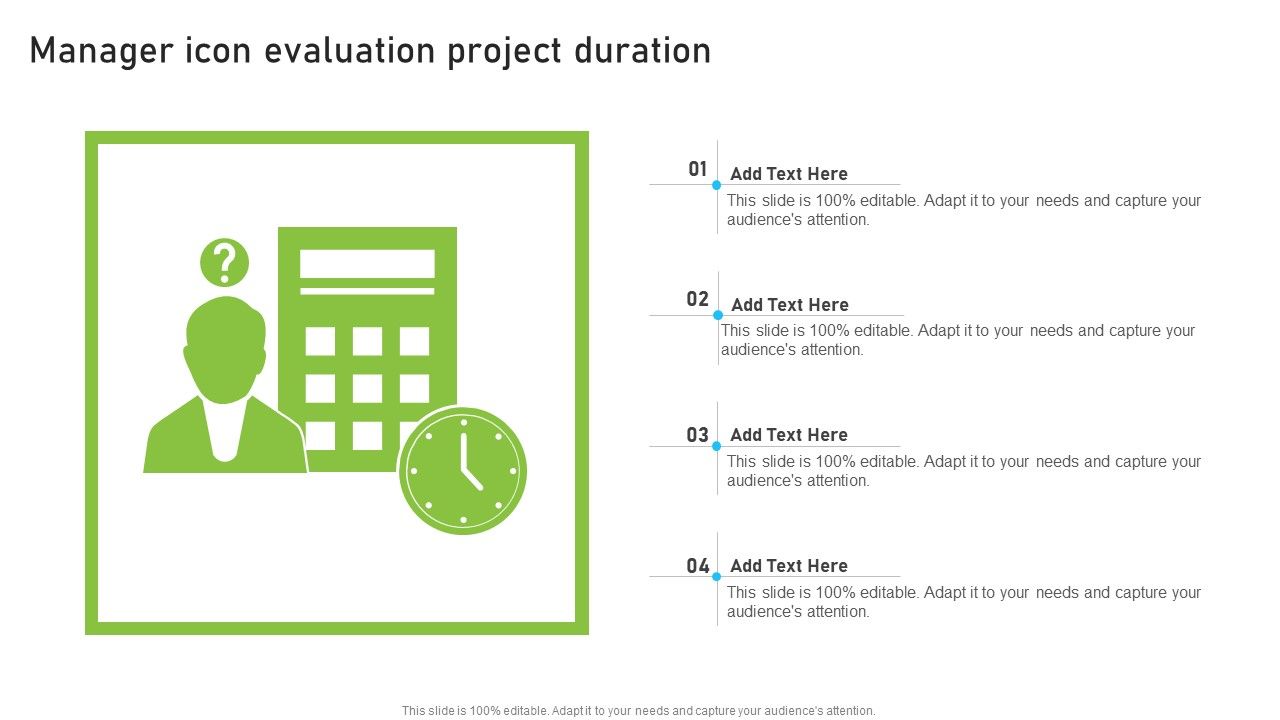 Manager icon evaluation project duration

?

01 Add Text Here
This slide is 100% editable. Adapt it to your needs and capture your audience's attention.

02 Add Text Here
This slide is 100% editable. Adapt it to your needs and capture your audience's attention.

03 Add Text Here
This slide is 100% editable. Adapt it to your needs and capture your audience's attention.

04 Add Text Here
This slide is 100% editable. Adapt it to your needs and capture your audience's attention.

This slide is 100% editable. Adapt it to your needs and capture your audience's attention.